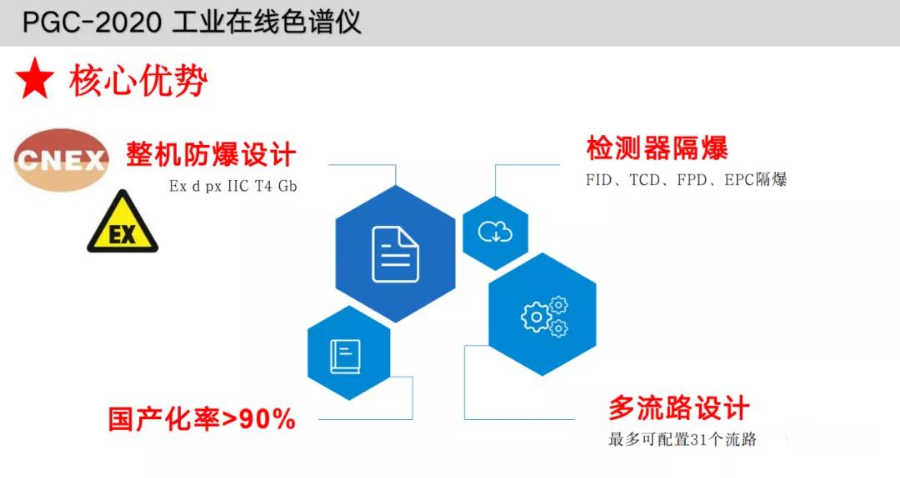 PGC-2020 工业在线色谱仪

★ 核心优势

CNEX

EX

整机防爆设计
Ex d px IIC T4 Gb

检测器隔爆
FID、TCD、FPD、EPC隔爆

国产化率>90%

多流路设计
最多可配置31个流路